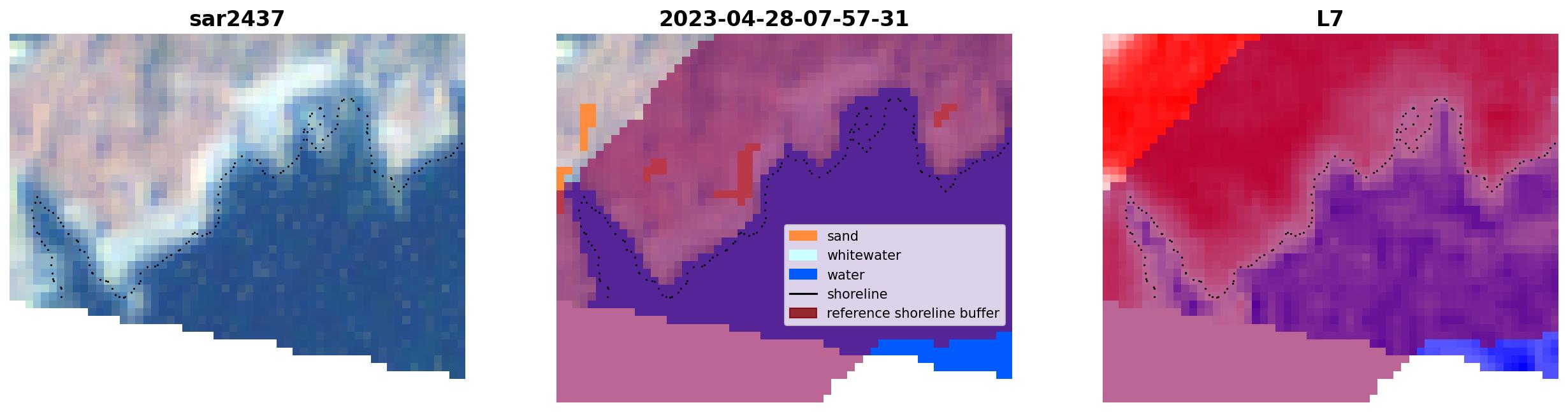 sar2437

2023-04-28-07-57-31

sand
whitewater
water
shoreline
reference shoreline buffer

L7